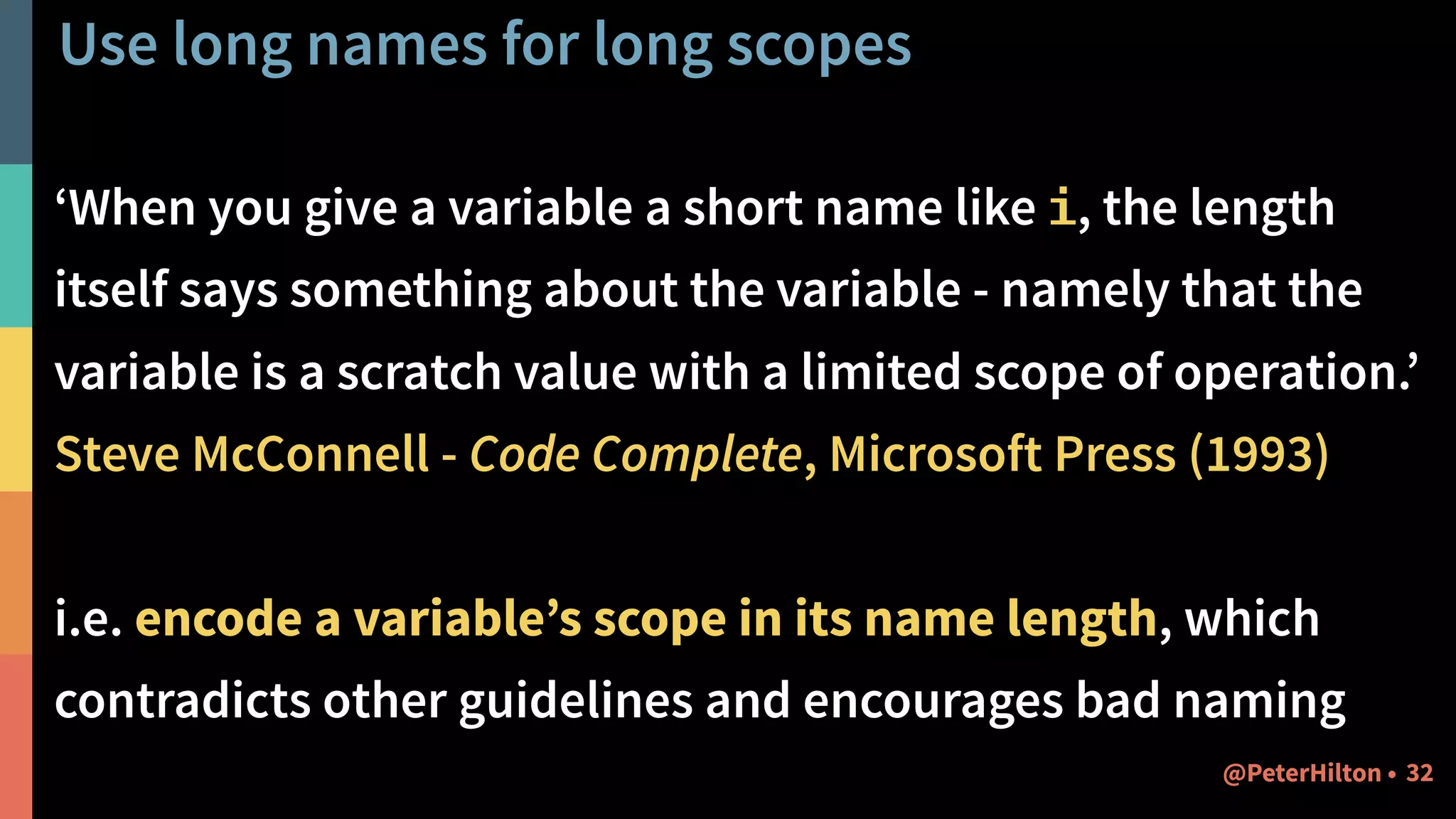 Use long names for long scopes

‘When you give a variable a short name like i, the length itself says something about the variable - namely that the variable is a scratch value with a limited scope of operation.’

Steve McConnell - Code Complete, Microsoft Press (1993)

i.e. encode a variable’s scope in its name length, which contradicts other guidelines and encourages bad naming

@PeterHilton • 32